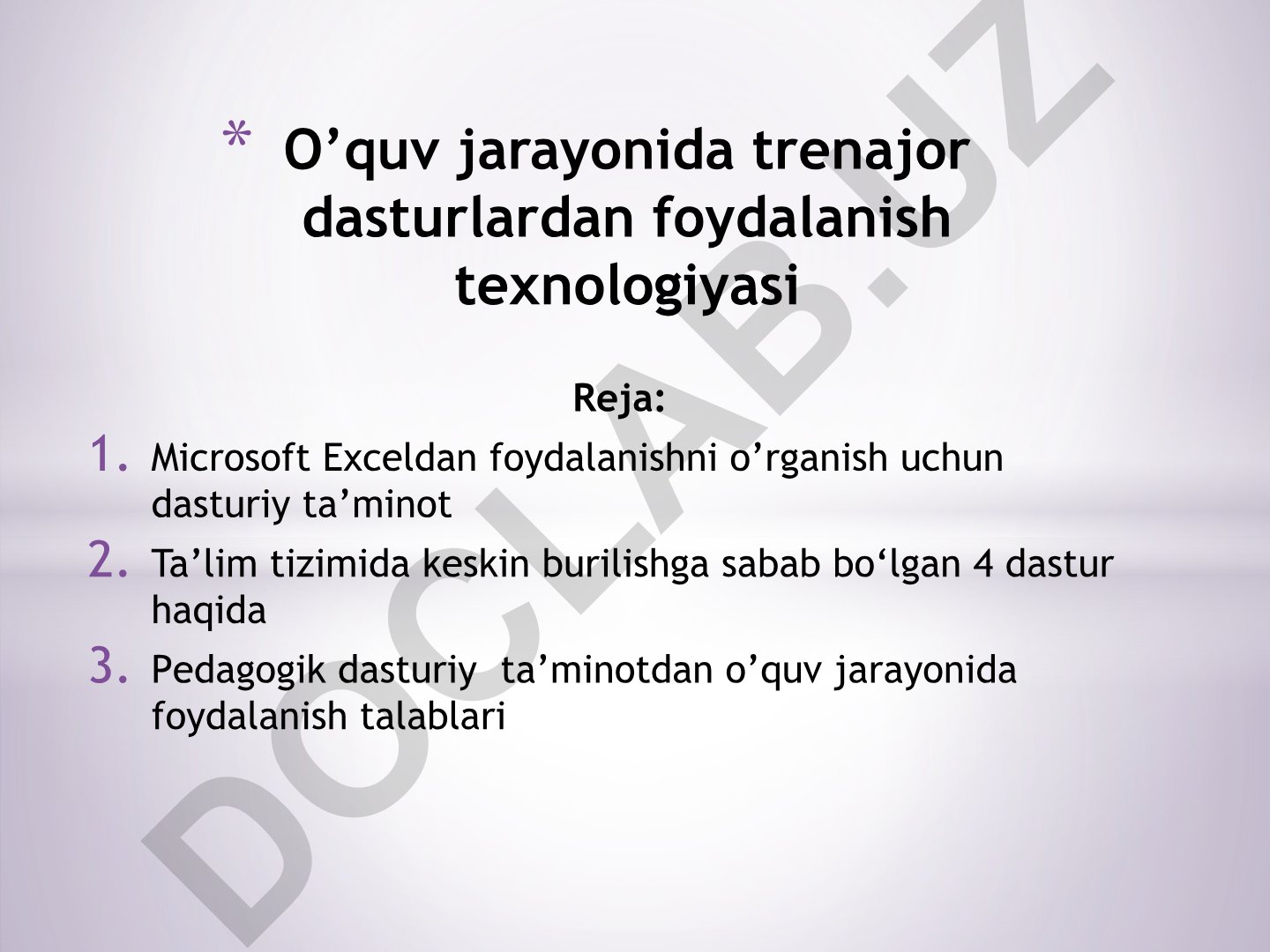 * O’quv jarayonida trenajor dasturlardan foydalanish texnologiyasi

Reja:

1. Microsoft Exceldan foydalanishni o’rganish uchun dasturiy ta’minot
2. Ta’lim tizimida keskin burilishga sabab bo‘lgan 4 dastur haqida
3. Pedagogik dasturiy ta’minotdan o’quv jarayonida foydalanish talablari

DOCLAB.UZ